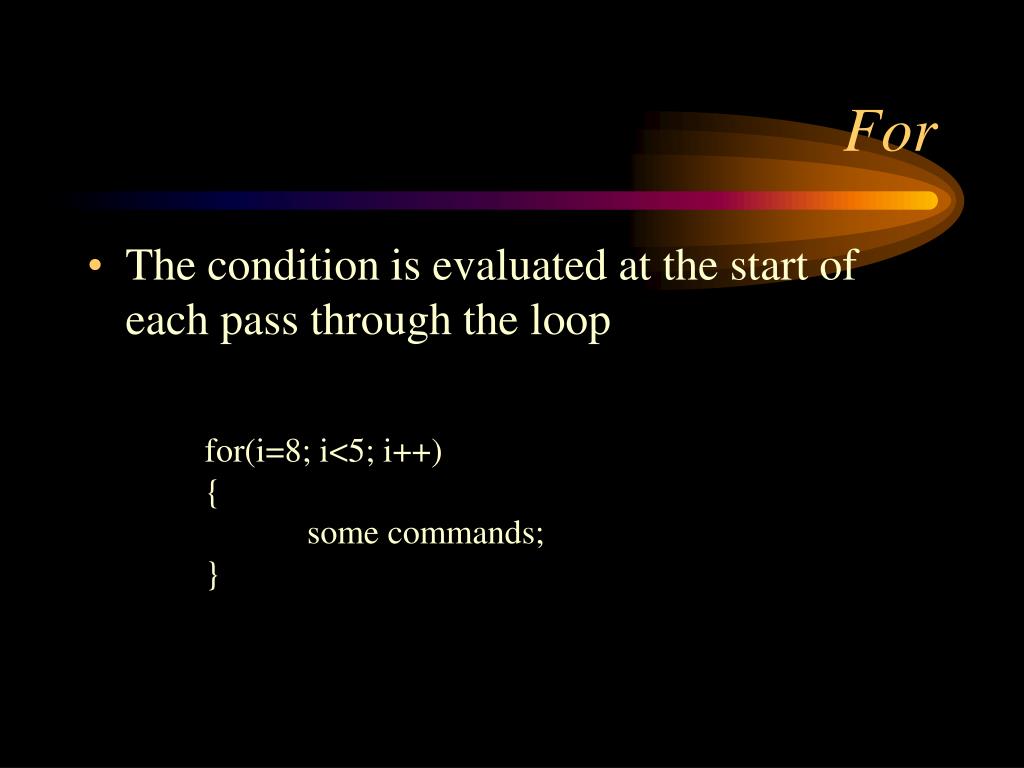 For

• The condition is evaluated at the start of each pass through the loop

for(i=8; i<5; i++)
{
some commands;
}